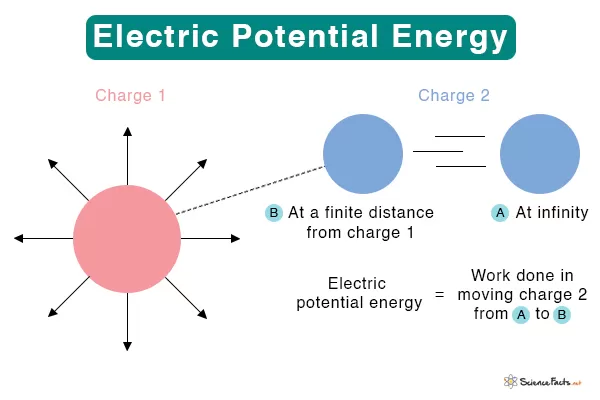 Electric Potential Energy

Charge 1

Charge 2

B At a finite distance from charge 1

A At infinity

Electric potential energy = Work done in moving charge 2 from A to B

ScienceFacts.net